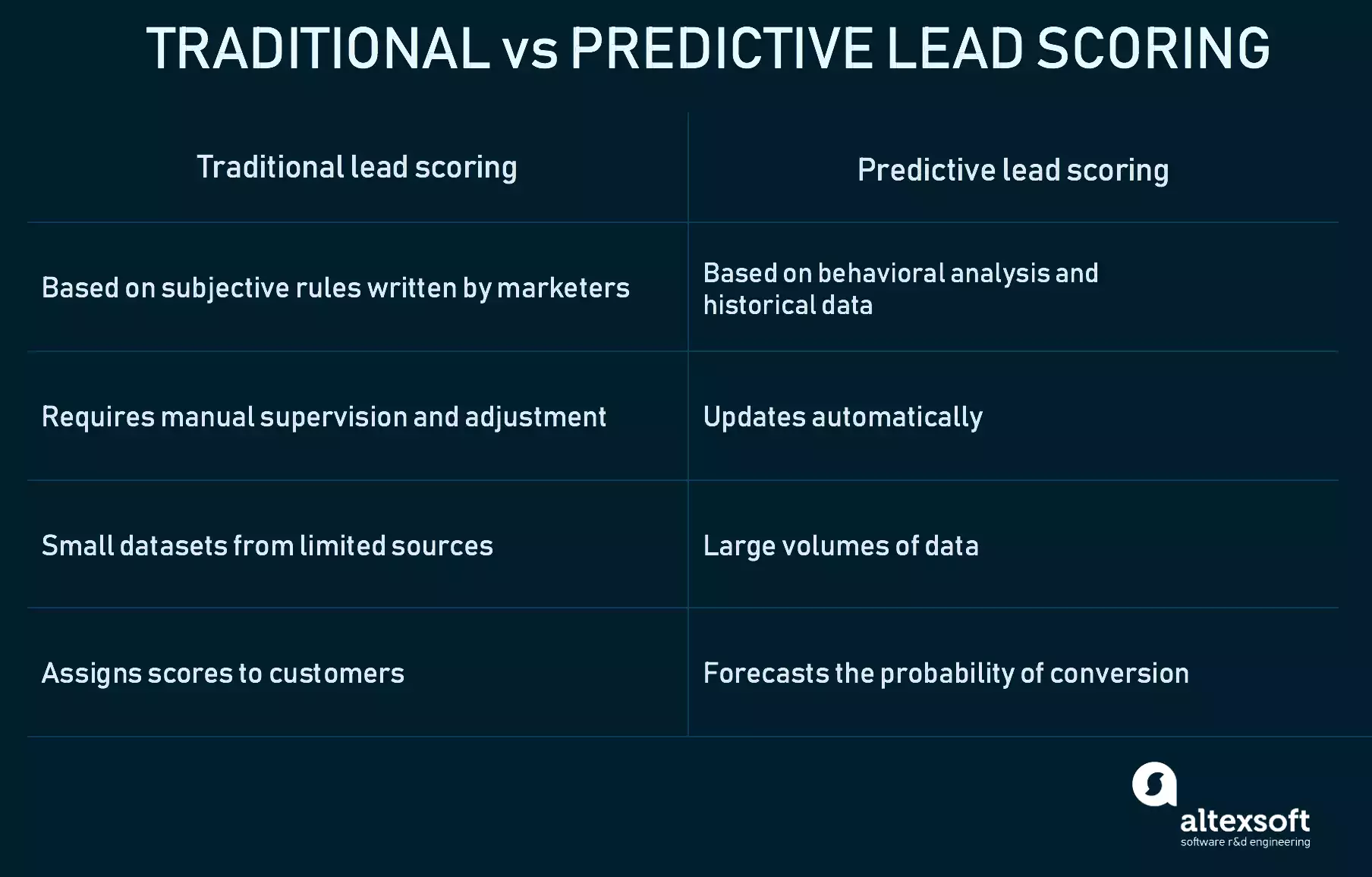 TRADITIONAL vs PREDICTIVE LEAD SCORING

| Traditional lead scoring | Predictive lead scoring |
|---|---|
| Based on subjective rules written by marketers | Based on behavioral analysis and historical data |
| Requires manual supervision and adjustment | Updates automatically |
| Small datasets from limited sources | Large volumes of data |
| Assigns scores to customers | Forecasts the probability of conversion |

altexsoft
software r&d engineering